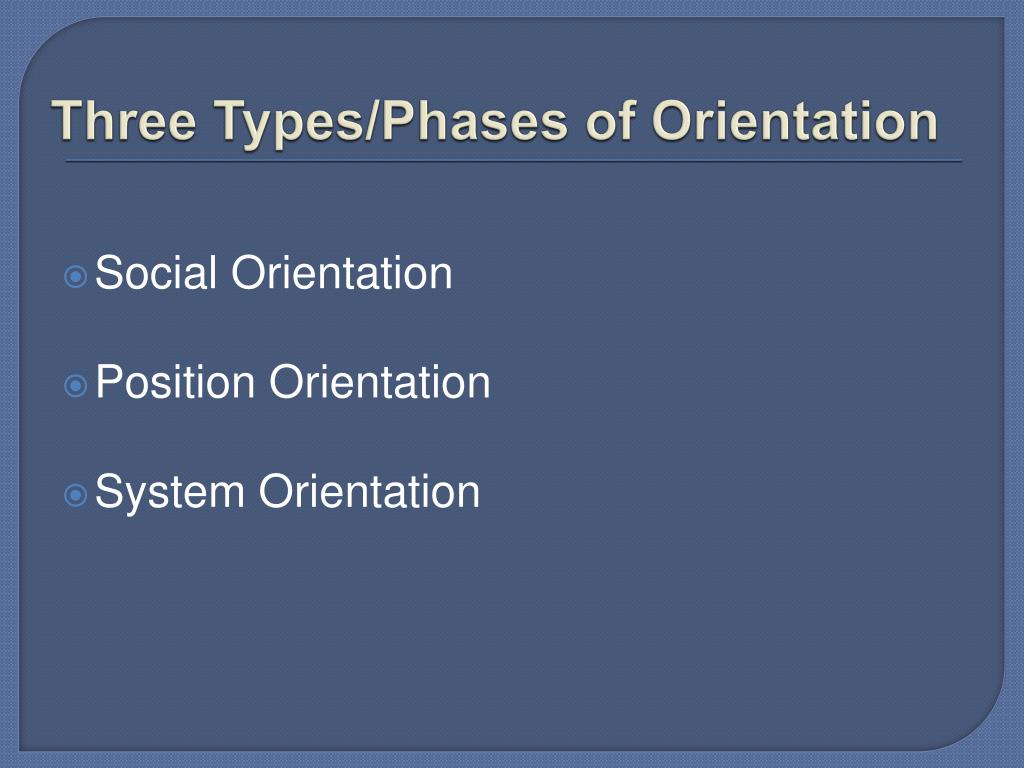 Three Types/Phases of Orientation

Social Orientation

Position Orientation

System Orientation